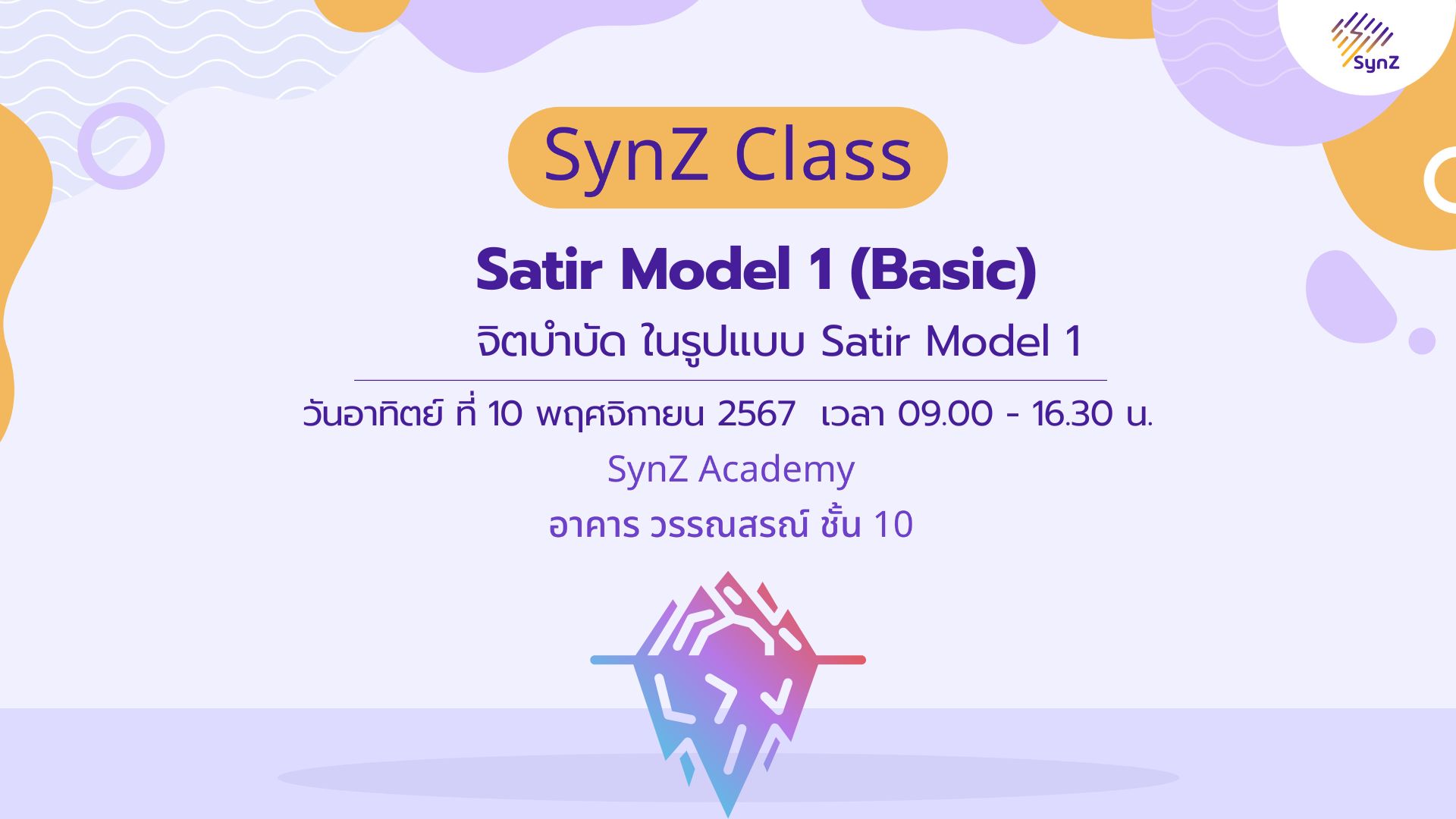 SynZ

SynZ Class

Satir Model 1 (Basic)

จิตบำบัด ในรูปแบบ Satir Model 1

วันอาทิตย์ ที่ 10 พฤศจิกายน 2567 เวลา 09.00 - 16.30 น.

SynZ Academy

อาคาร วรรณสรณ์ ชั้น 10